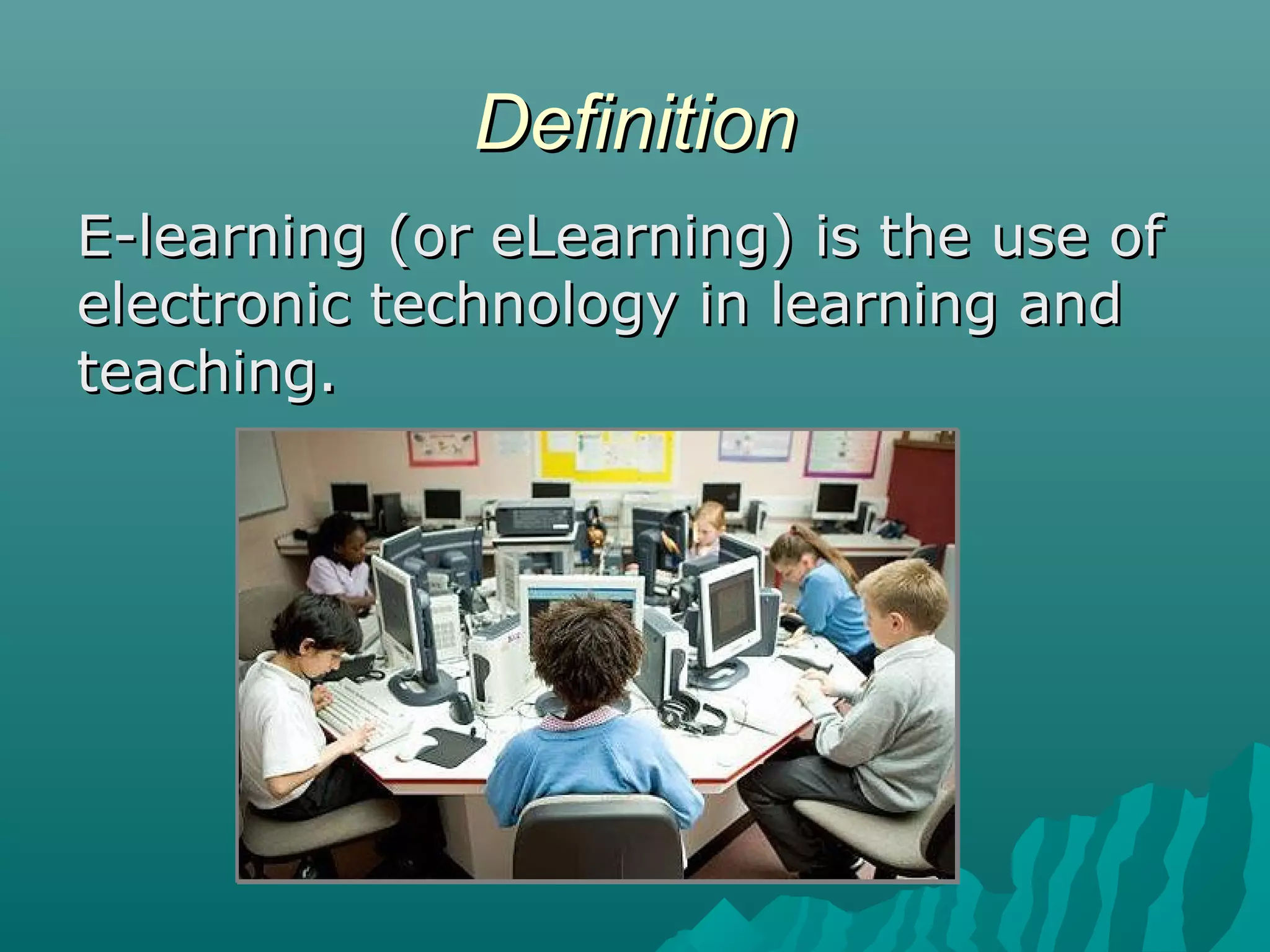 Definition

E-learning (or eLearning) is the use of electronic technology in learning and teaching.